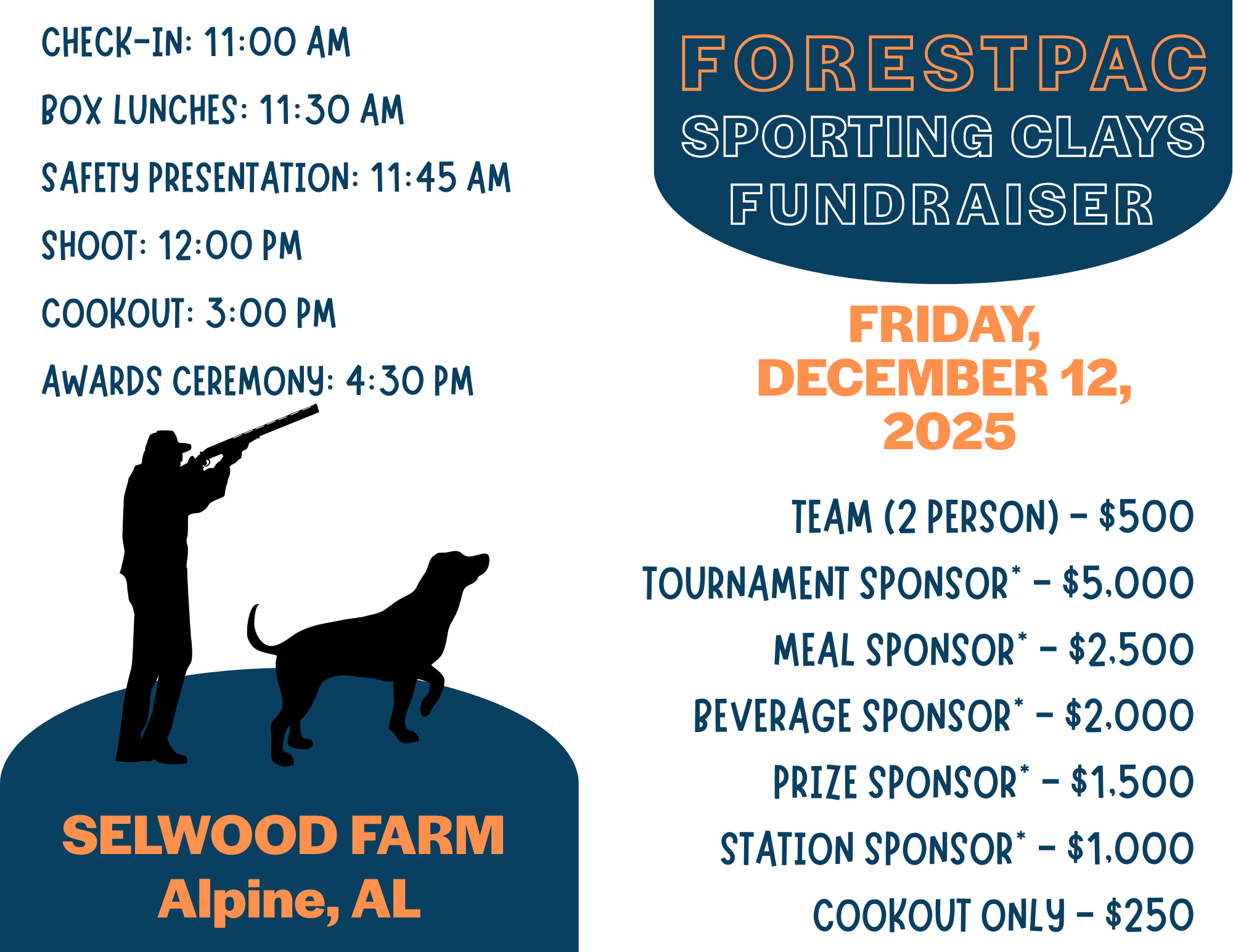 CHECK-IN: 11:00 AM

BOX LUNCHES: 11:30 AM

SAFETY PRESENTATION: 11:45 AM

SHOOT: 12:00 PM

COOKOUT: 3:00 PM

AWARDS CEREMONY: 4:30 PM

SELWOOD FARM
Alpine, AL

FORESTPAC
SPORTING CLAYS
FUNDRAISER

FRIDAY,
DECEMBER 12,
2025

TEAM (2 PERSON) – $500

TOURNAMENT SPONSOR* – $5,000

MEAL SPONSOR* – $2,500

BEVERAGE SPONSOR* – $2,000

PRIZE SPONSOR* – $1,500

STATION SPONSOR* – $1,000

COOKOUT ONLY – $250